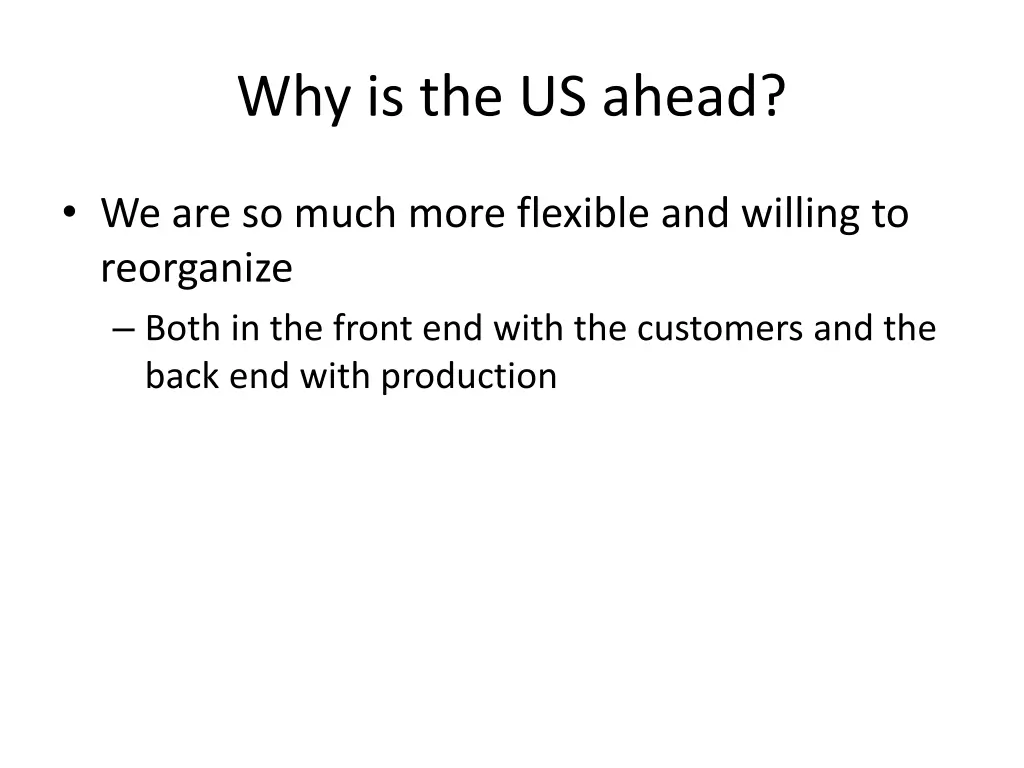 Why is the US ahead?

• We are so much more flexible and willing to reorganize

– Both in the front end with the customers and the back end with production